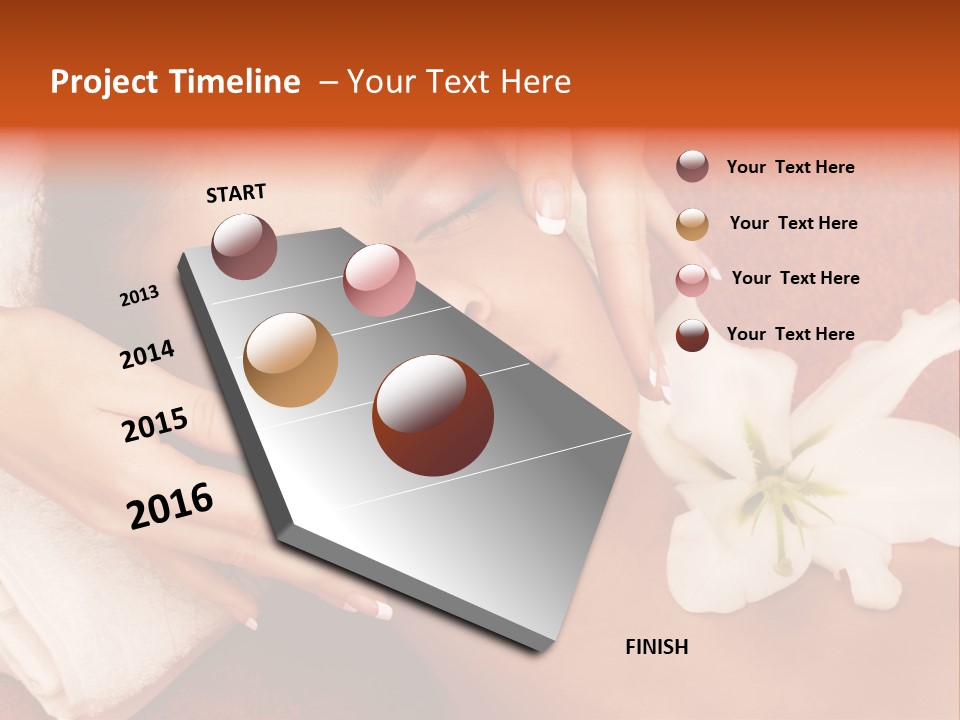 Project Timeline – Your Text Here

START

2013

2014

2015

2016

FINISH

Your Text Here

Your Text Here

Your Text Here

Your Text Here